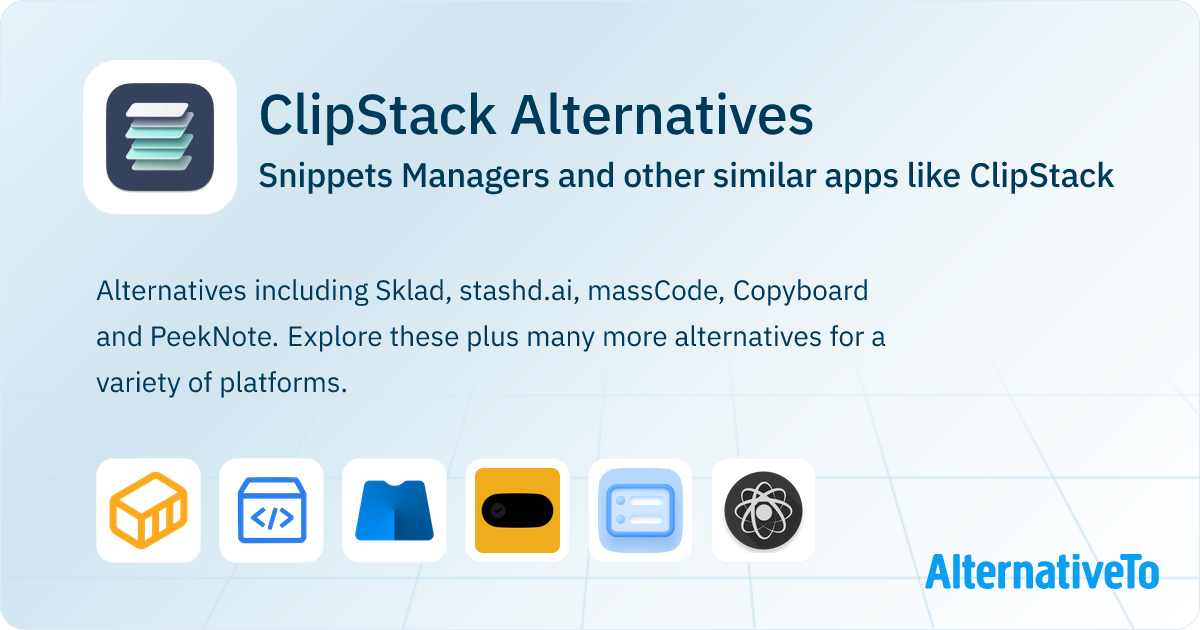 ClipStack Alternatives
Snippets Managers and other similar apps like ClipStack

Alternatives including Sklad, stashd.ai, massCode, Copyboard and PeekNote. Explore these plus many more alternatives for a variety of platforms.

</>

AlternativeTo